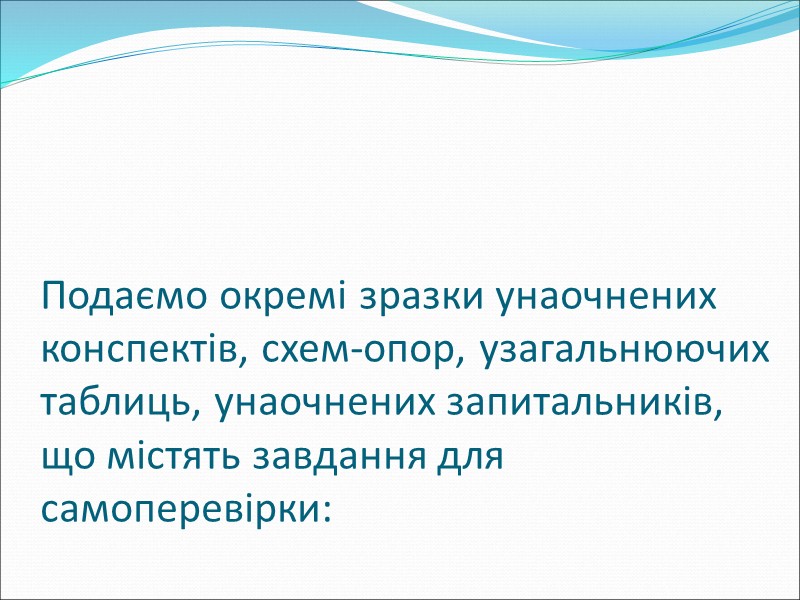 Подаємо окремі зразки унаочнених конспектів, схем-опор, узагальнюючих таблиць, унаочнених запитальників, що містять завдання для самоперевірки: